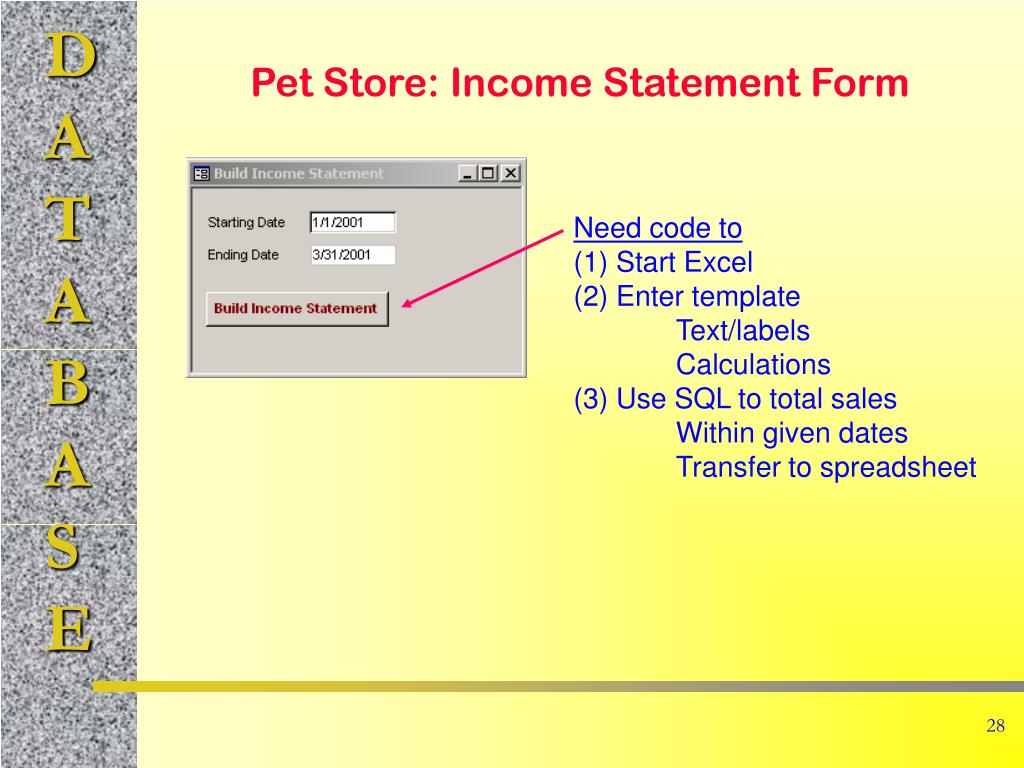 D
A
T
A
B
A
S
E

Pet Store: Income Statement Form

Build Income Statement

Starting Date 1/1/2001

Ending Date 3/31/2001

Build Income Statement

Need code to
(1) Start Excel
(2) Enter template
Text/labels
Calculations
(3) Use SQL to total sales
Within given dates
Transfer to spreadsheet

28